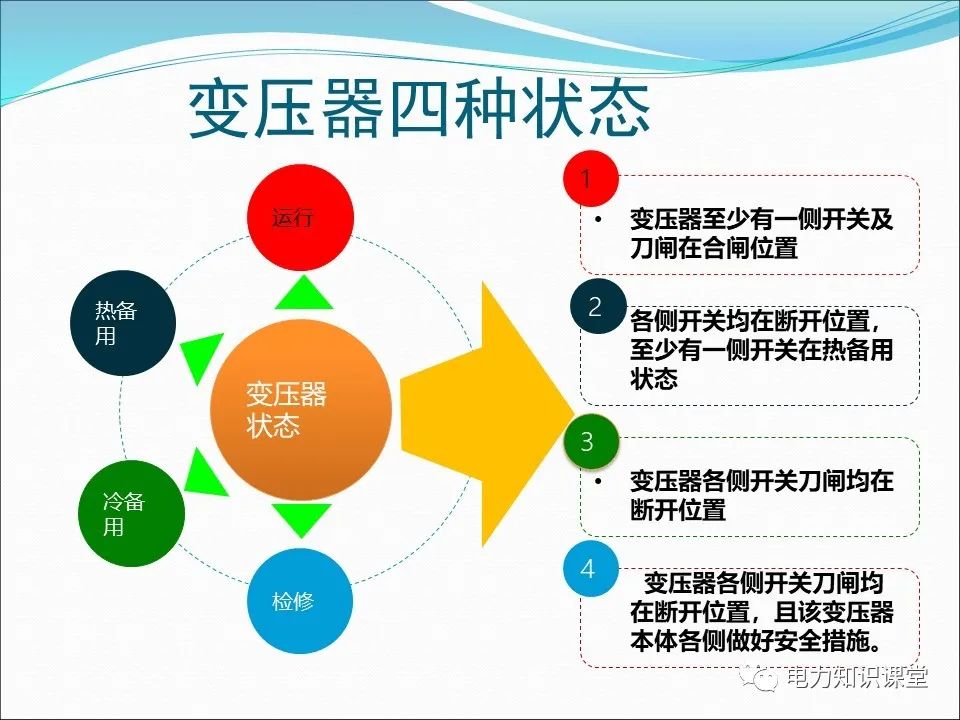 变压器四种状态

运行

热备用

变压器状态

冷备用

检修

1

• 变压器至少有一侧开关及刀闸在合闸位置

2

各侧开关均在断开位置，至少有一侧开关在热备用状态

3

• 变压器各侧开关刀闸均在断开位置

4

变压器各侧开关刀闸均在断开位置，且该变压器本体各侧做好安全措施。

电力知识课堂